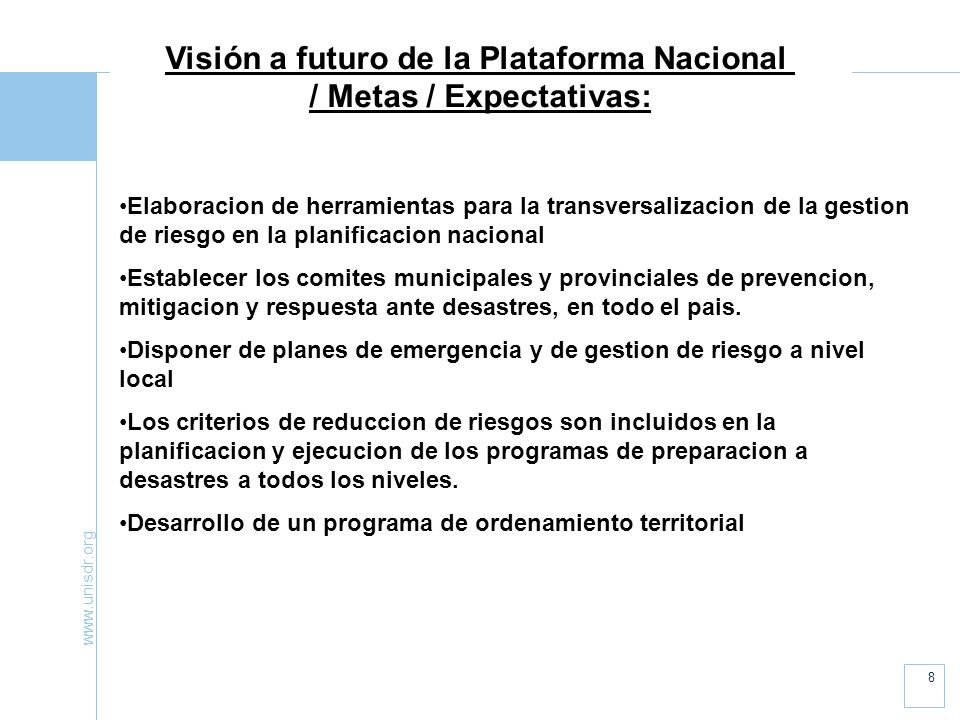 Visión a futuro de la Plataforma Nacional / Metas / Expectativas:

•Elaboracion de herramientas para la transversalizacion de la gestion de riesgo en la planificacion nacional

•Establecer los comites municipales y provinciales de prevencion, mitigacion y respuesta ante desastres, en todo el pais.

•Disponer de planes de emergencia y de gestion de riesgo a nivel local

•Los criterios de reduccion de riesgos son incluidos en la planificacion y ejecucion de los programas de preparacion a desastres a todos los niveles.

•Desarrollo de un programa de ordenamiento territorial

www.unisdr.org

8